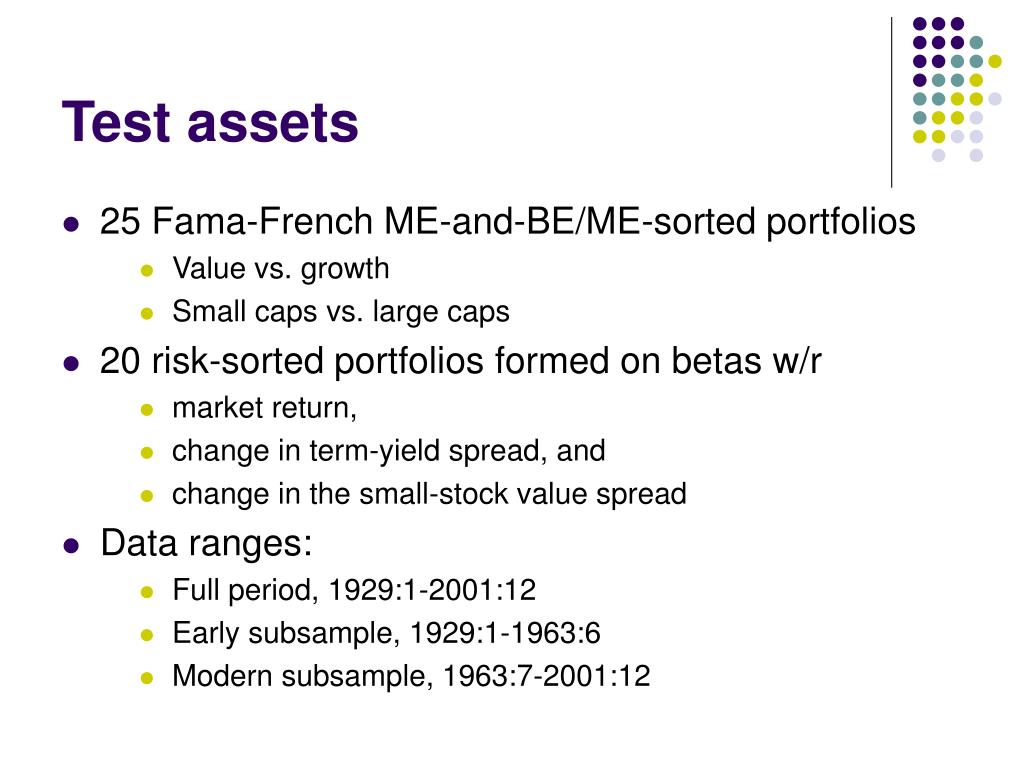 Test assets

- 25 Fama-French ME-and-BE/ME-sorted portfolios
  - Value vs. growth
  - Small caps vs. large caps
- 20 risk-sorted portfolios formed on betas w/r
  - market return,
  - change in term-yield spread, and
  - change in the small-stock value spread
- Data ranges:
  - Full period, 1929:1-2001:12
  - Early subsample, 1929:1-1963:6
  - Modern subsample, 1963:7-2001:12